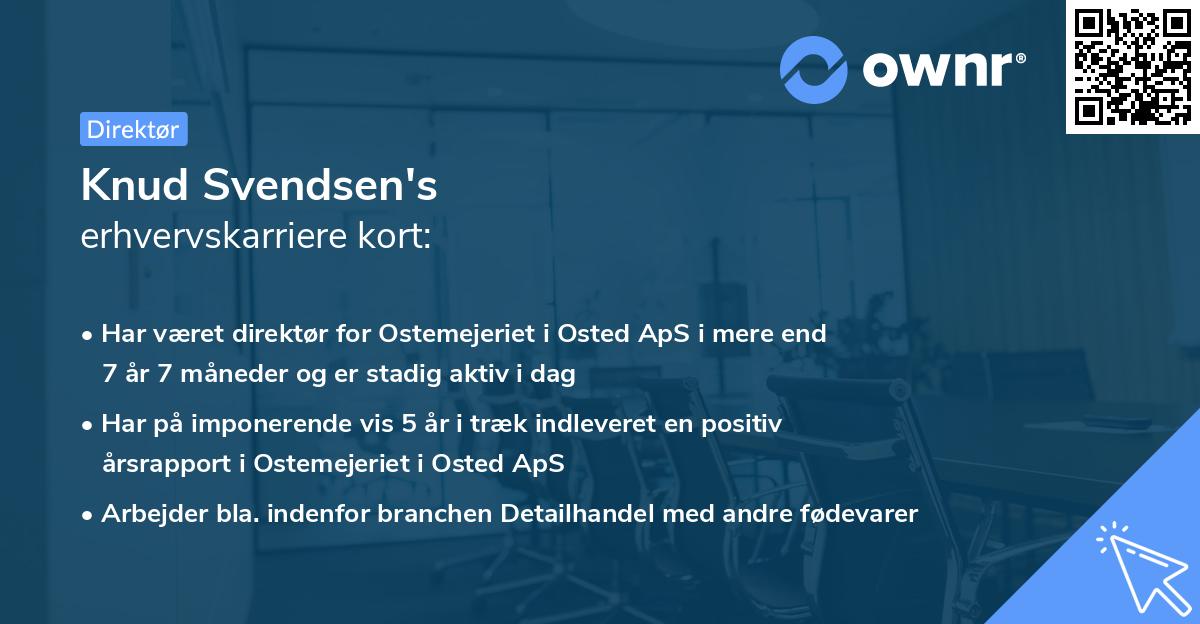 ownr®

Direktør

Knud Svendsen's
erhvervskarriere kort:

• Har været direktør for Ostemejeriet i Osted ApS i mere end 7 år 7 måneder og er stadig aktiv i dag

• Har på imponerende vis 5 år i træk indleveret en positiv årsrapport i Ostemejeriet i Osted ApS

• Arbejder bla. indenfor branchen Detailhandel med andre fødevarer